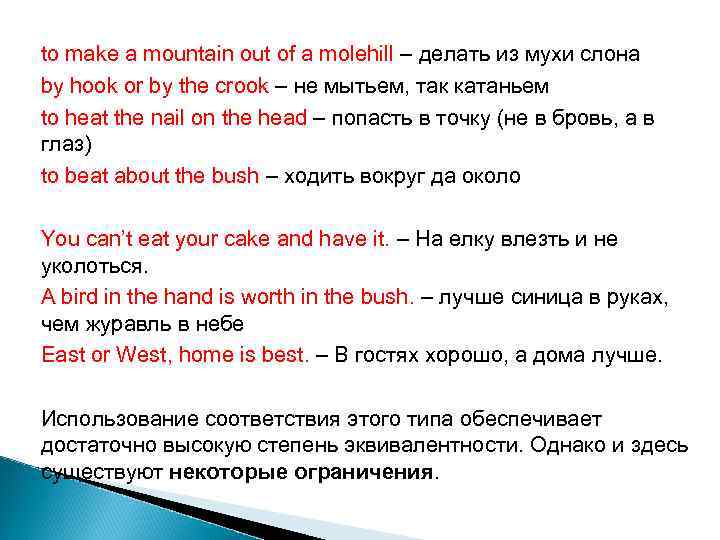 to make a mountain out of a molehill – делать из мухи слона
by hook or by the crook – не мытьем, так катаньем
to heat the nail on the head – попасть в точку (не в бровь, а в глаз)
to beat about the bush – ходить вокруг да около

You can't eat your cake and have it. – На елку влезть и не уколоться.
A bird in the hand is worth in the bush. – лучше синица в руках, чем журавль в небе
East or West, home is best. – В гостях хорошо, а дома лучше.

Использование соответствия этого типа обеспечивает достаточно высокую степень эквивалентности. Однако и здесь существуют некоторые ограничения.